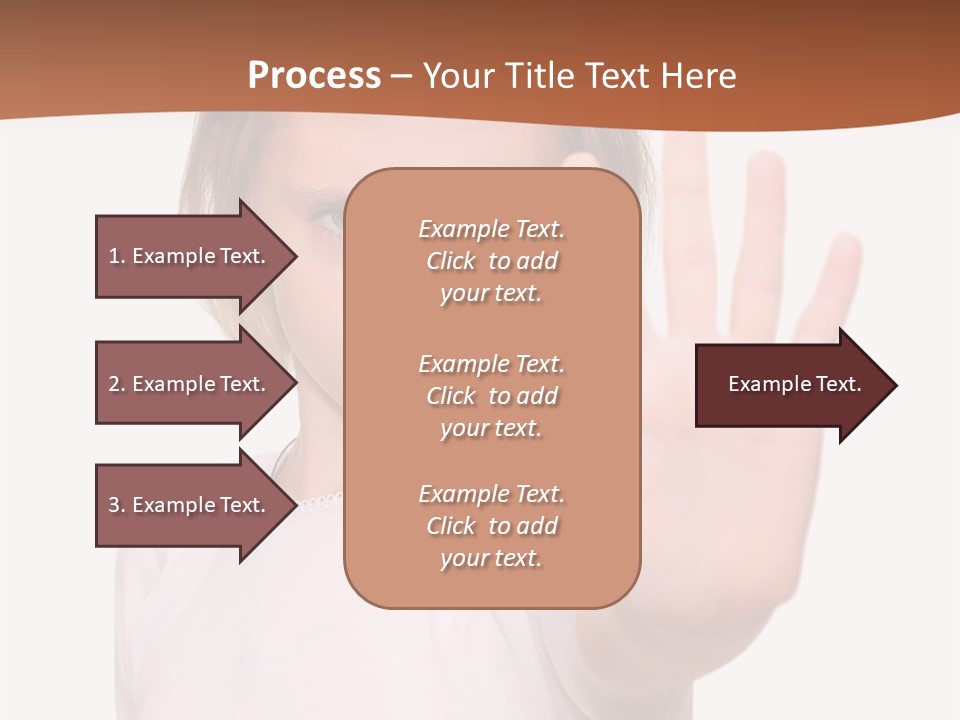 Process – Your Title Text Here

1. Example Text.

2. Example Text.

3. Example Text.

Example Text. Click to add your text.

Example Text. Click to add your text.

Example Text. Click to add your text.

Example Text.